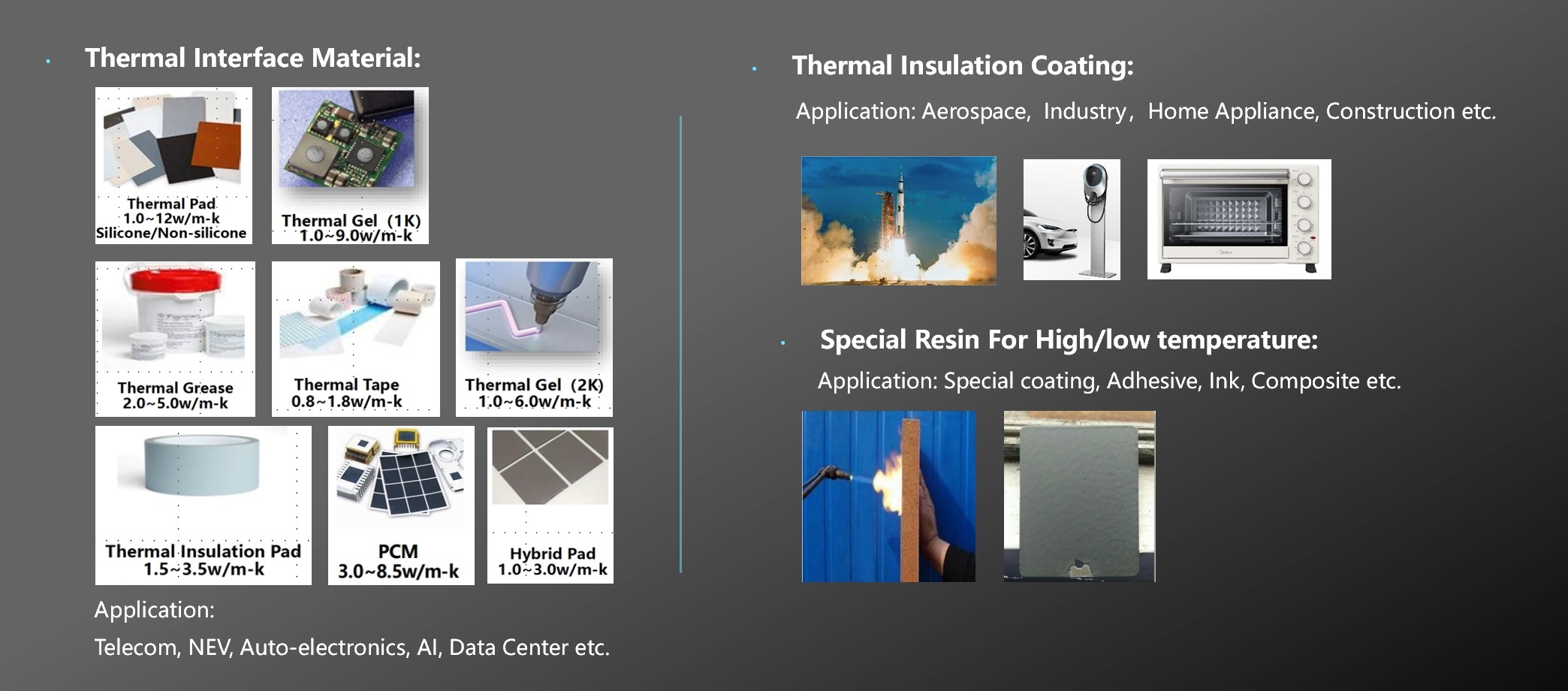 · Thermal Interface Material:

Thermal Pad
1.0~12w/m-k
Silicone/Non-silicone

Thermal Gel (1K)
1.0~9.0w/m-k

Thermal Grease
2.0~5.0w/m-k

Thermal Tape
0.8~1.8w/m-k

Thermal Gel (2K)
1.0~6.0w/m-k

Thermal Insulation Pad
1.5~3.5w/m-k

PCM
3.0~8.5w/m-k

Hybrid Pad
1.0~3.0w/m-k

Application:

Telecom, NEV, Auto-electronics, AI, Data Center etc.

· Thermal Insulation Coating:

Application: Aerospace, Industry, Home Appliance, Construction etc.

· Special Resin For High/low temperature:

Application: Special coating, Adhesive, Ink, Composite etc.